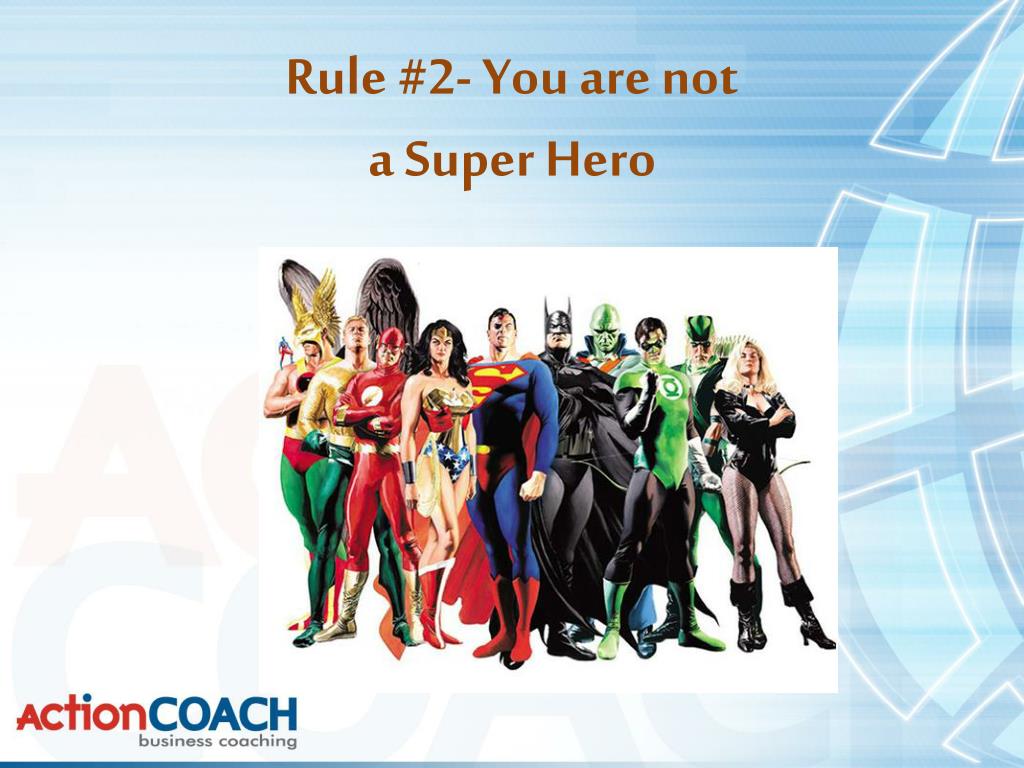 Rule #2- You are not a Super Hero

ActionCOACH
business coaching